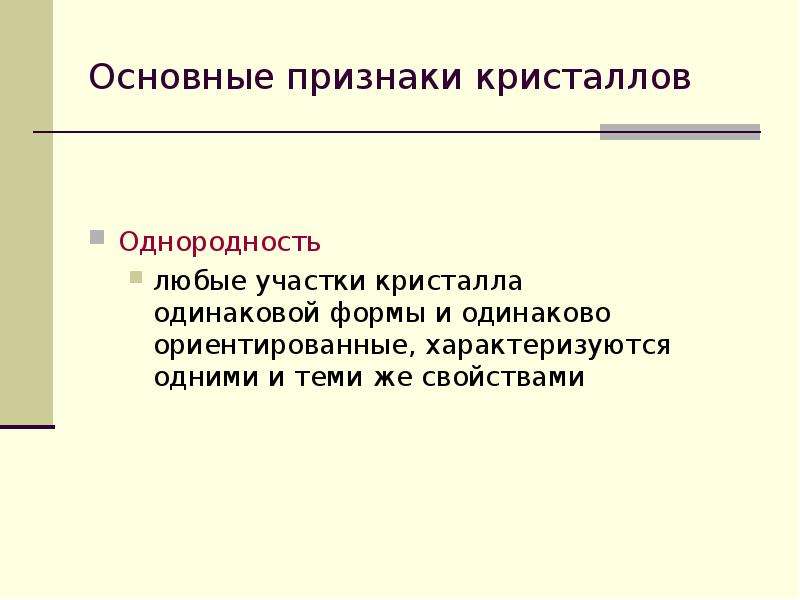 Основные признаки кристаллов

Однородность

любые участки кристалла одинаковой формы и одинаково ориентированные, характеризуются одними и теми же свойствами